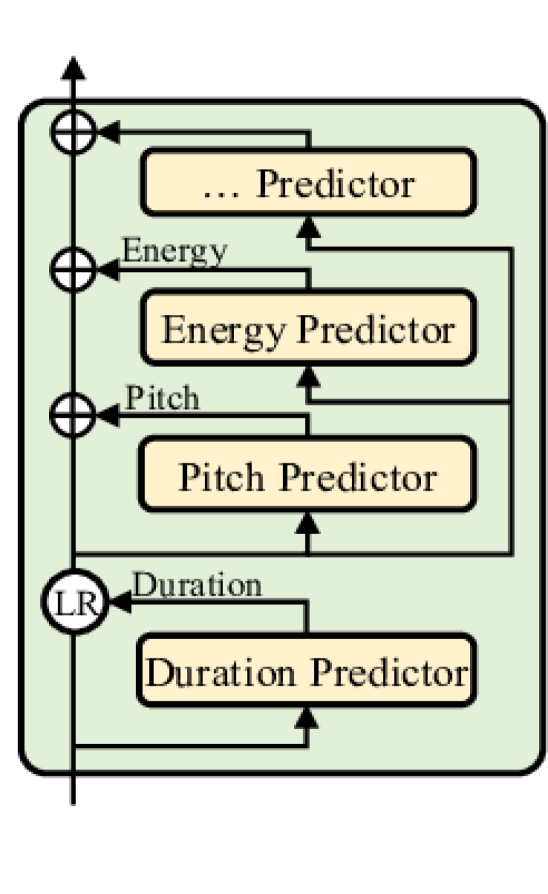 … Predictor

Energy

Energy Predictor

Pitch

Pitch Predictor

LR

Duration

Duration Predictor